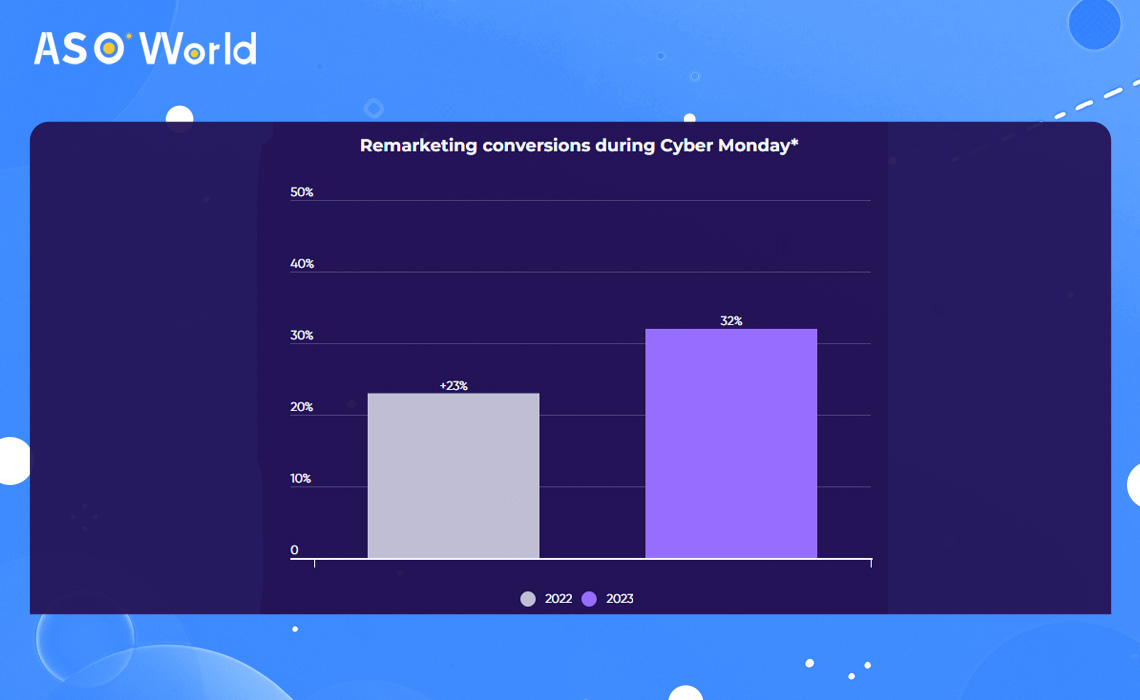 ASO World

Remarketing conversions during Cyber Monday*

50%
40%
30%
20%
10%
0

+23%
32%

2022 2023